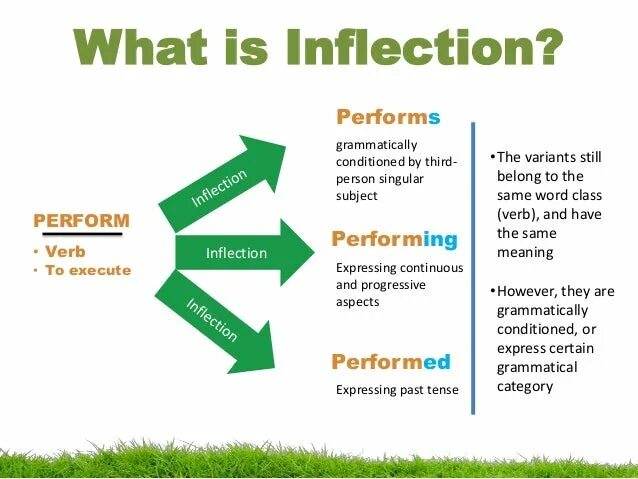 What is Inflection?

PERFORM
• Verb
• To execute

Inflection

Inflection

Inflection

Performs
grammatically conditioned by third-person singular subject

Performing
Expressing continuous and progressive aspects

Performed
Expressing past tense

•The variants still belong to the same word class (verb), and have the same meaning

•However, they are grammatically conditioned, or express certain grammatical category